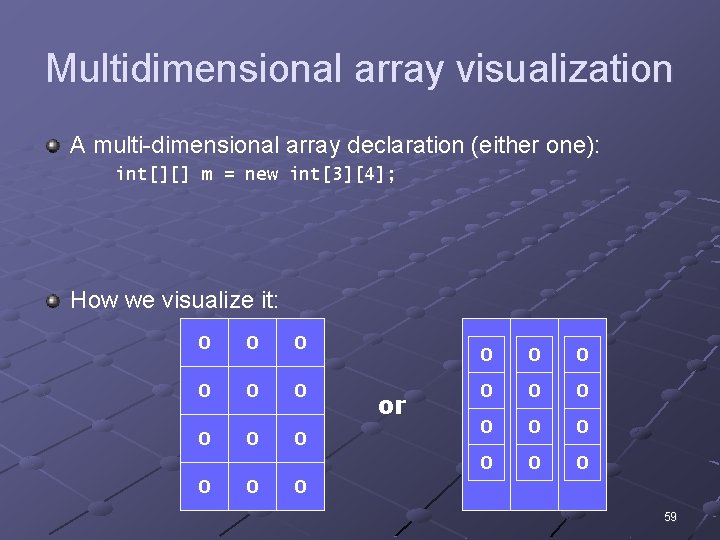 Multidimensional array visualization

A multi-dimensional array declaration (either one):

int[][] m = new int[3][4];

How we visualize it:

| 0 | 0 | 0 |
|---|---|---|
| 0 | 0 | 0 |
| 0 | 0 | 0 |
| 0 | 0 | 0 |

or

| 0 | 0 | 0 |
|---|---|---|
| 0 | 0 | 0 |
| 0 | 0 | 0 |
| 0 | 0 | 0 |

59